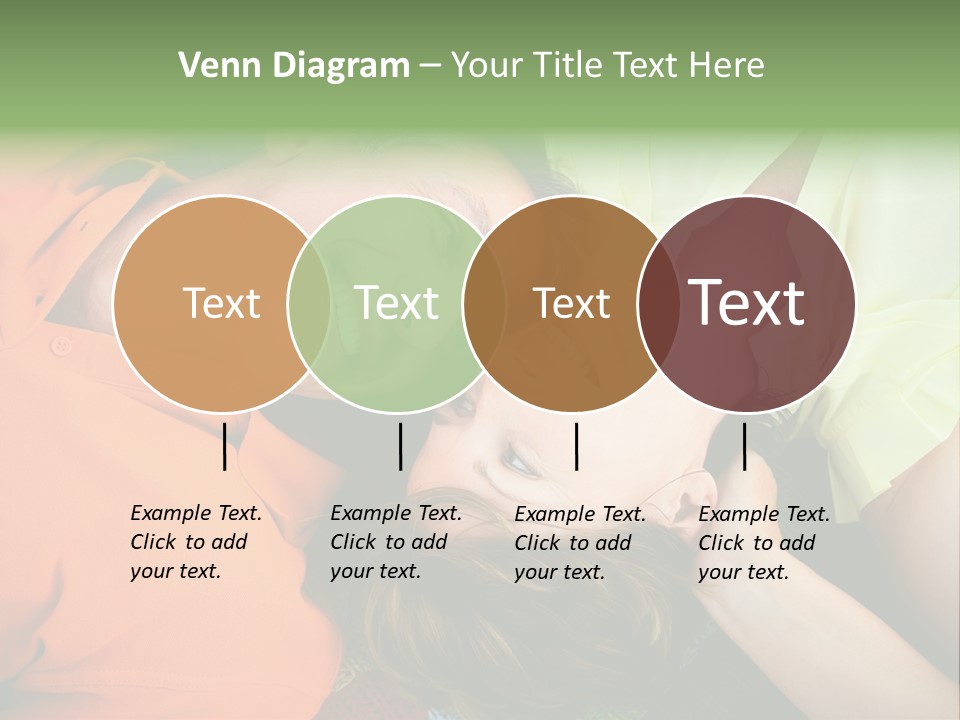 Venn Diagram – Your Title Text Here

Text

Text

Text

Text

Example Text. Click to add your text.

Example Text. Click to add your text.

Example Text. Click to add your text.

Example Text. Click to add your text.